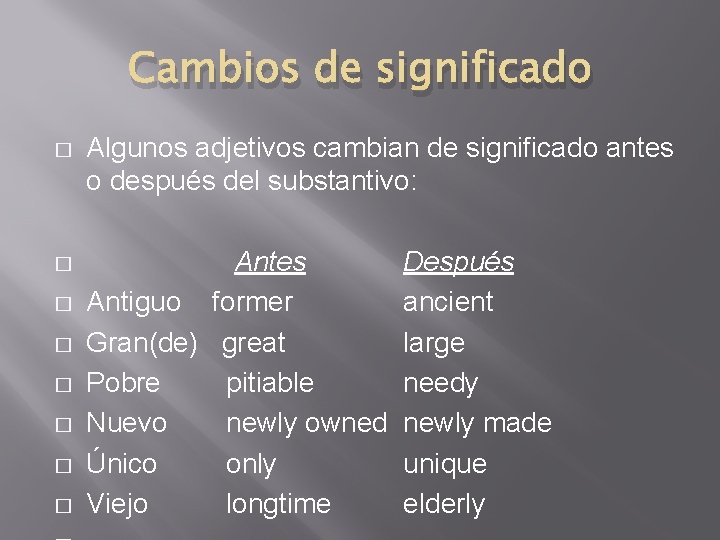 Cambios de significado

Algunos adjetivos cambian de significado antes o después del substantivo:

| | Antes | Después |
|---|---|---|
| Antiguo | former | ancient |
| Gran(de) | great | large |
| Pobre | pitiable | needy |
| Nuevo | newly owned | newly made |
| Único | only | unique |
| Viejo | longtime | elderly |